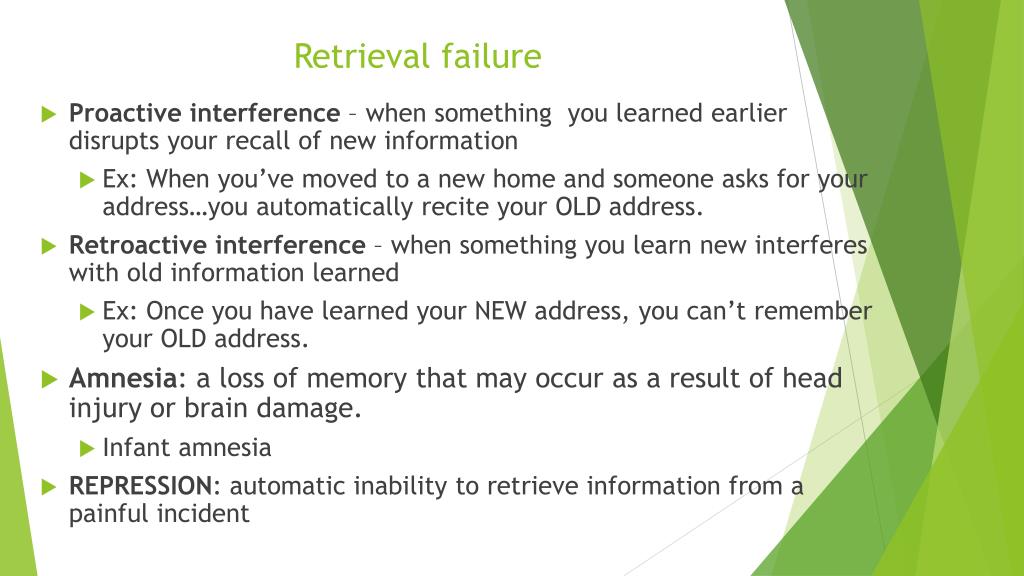 Retrieval failure

Proactive interference – when something you learned earlier disrupts your recall of new information

Ex: When you've moved to a new home and someone asks for your address…you automatically recite your OLD address.

Retroactive interference – when something you learn new interferes with old information learned

Ex: Once you have learned your NEW address, you can't remember your OLD address.

Amnesia: a loss of memory that may occur as a result of head injury or brain damage.

Infant amnesia

REPRESSION: automatic inability to retrieve information from a painful incident